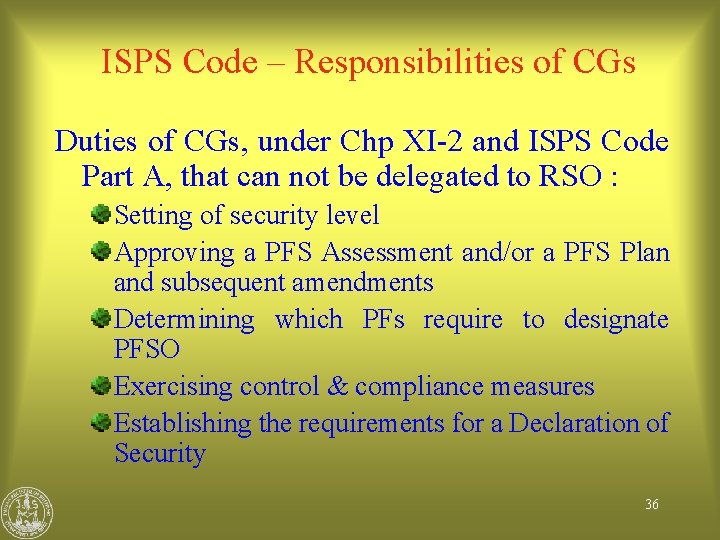 ISPS Code – Responsibilities of CGs

Duties of CGs, under Chp XI-2 and ISPS Code Part A, that can not be delegated to RSO :

Setting of security level

Approving a PFS Assessment and/or a PFS Plan and subsequent amendments

Determining which PFs require to designate PFSO

Exercising control & compliance measures

Establishing the requirements for a Declaration of Security

36